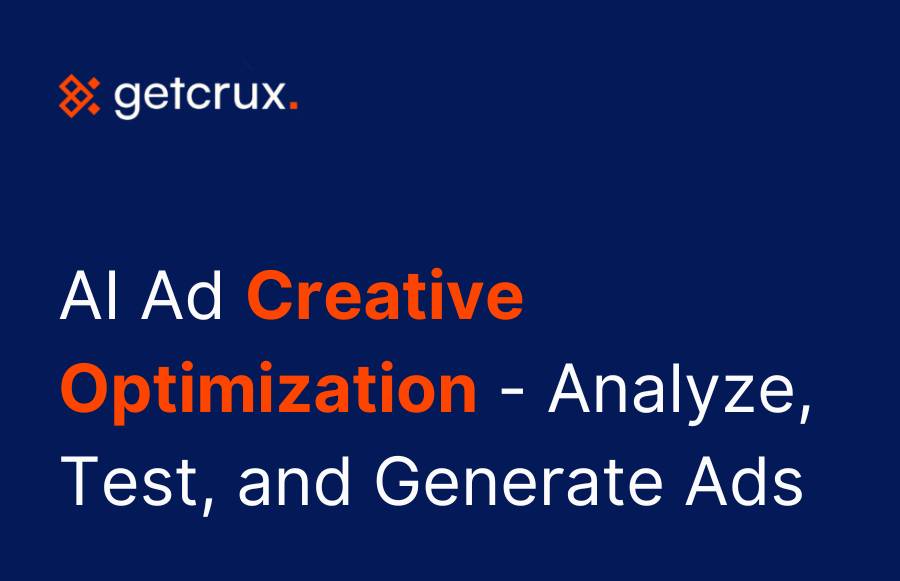 getcrux.

AI Ad Creative Optimization - Analyze, Test, and Generate Ads